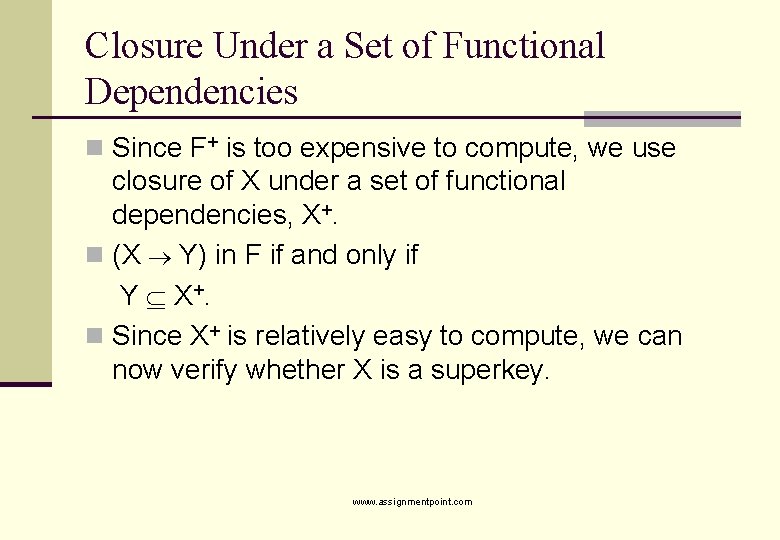 Closure Under a Set of Functional Dependencies

Since $F^+$ is too expensive to compute, we use closure of X under a set of functional dependencies, $X^+$.

$(X \rightarrow Y)$ in F if and only if $Y \subseteq X^+$.

Since $X^+$ is relatively easy to compute, we can now verify whether X is a superkey.

www.assignmentpoint.com